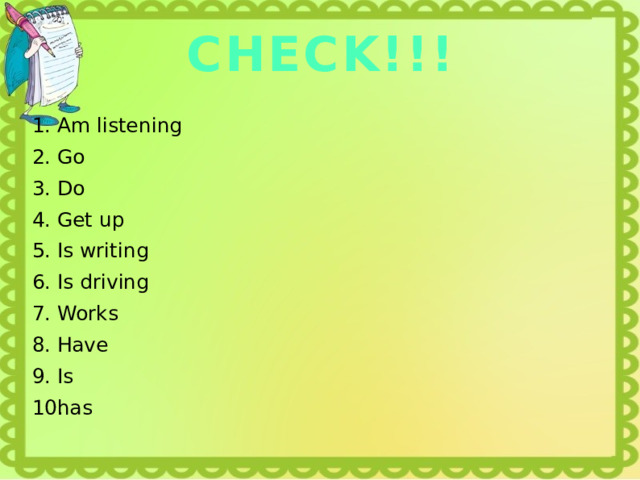 CHECK!!!

1. Am listening
2. Go
3. Do
4. Get up
5. Is writing
6. Is driving
7. Works
8. Have
9. Is
10has